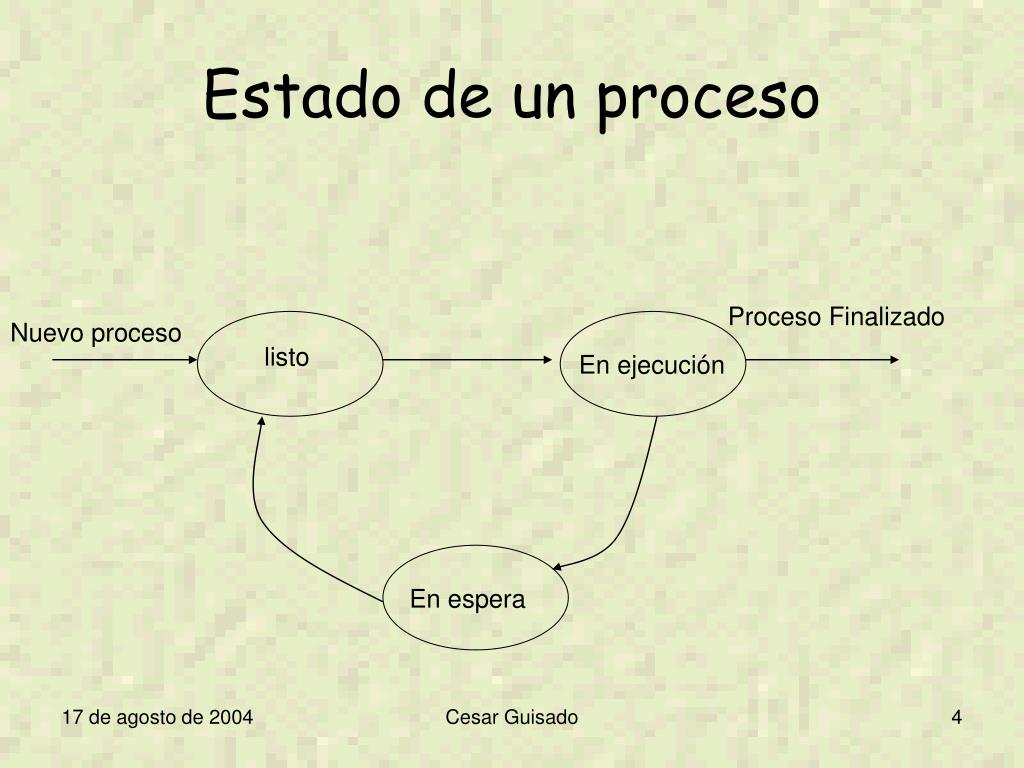 Estado de un proceso

Nuevo proceso

listo

En ejecución

Proceso Finalizado

En espera

17 de agosto de 2004

Cesar Guisado

4